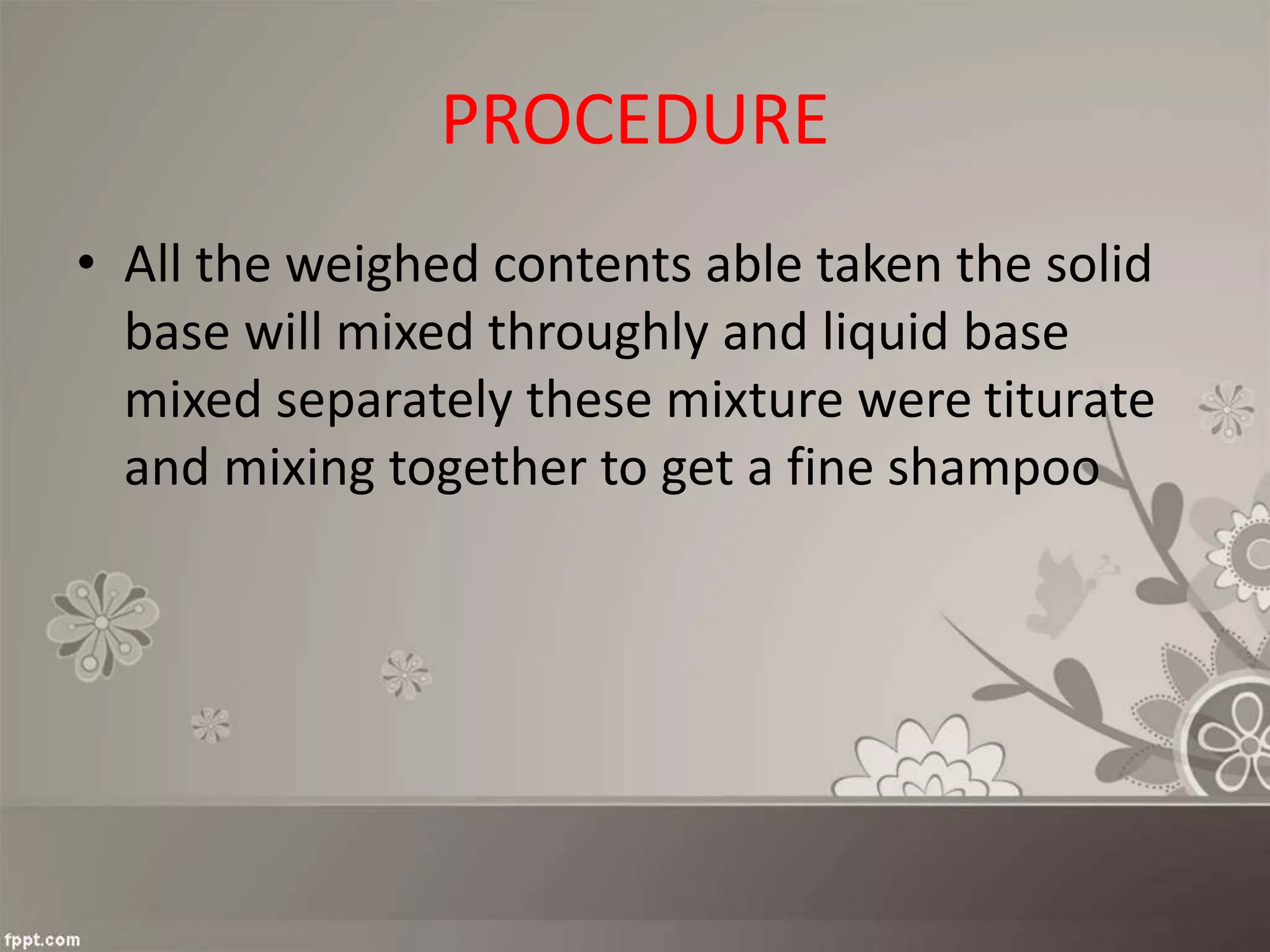 PROCEDURE

• All the weighed contents able taken the solid base will mixed throughly and liquid base mixed separately these mixture were titurate and mixing together to get a fine shampoo

fppt.com